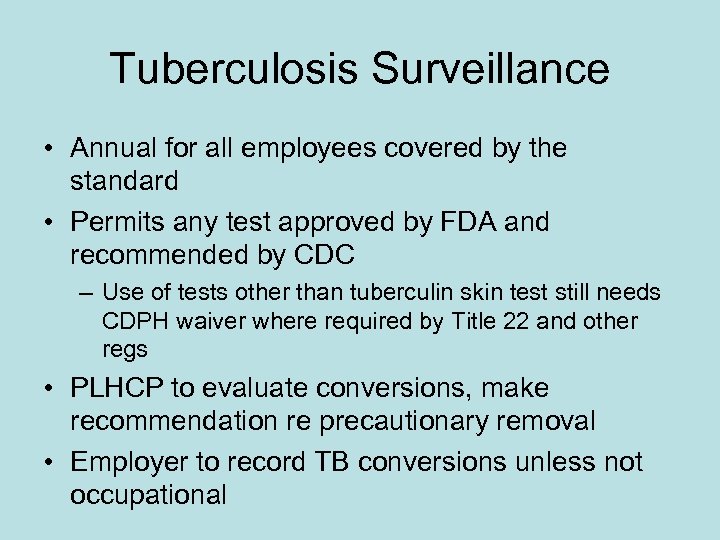 Tuberculosis Surveillance

• Annual for all employees covered by the standard

• Permits any test approved by FDA and recommended by CDC

– Use of tests other than tuberculin skin test still needs CDPH waiver where required by Title 22 and other regs

• PLHCP to evaluate conversions, make recommendation re precautionary removal

• Employer to record TB conversions unless not occupational